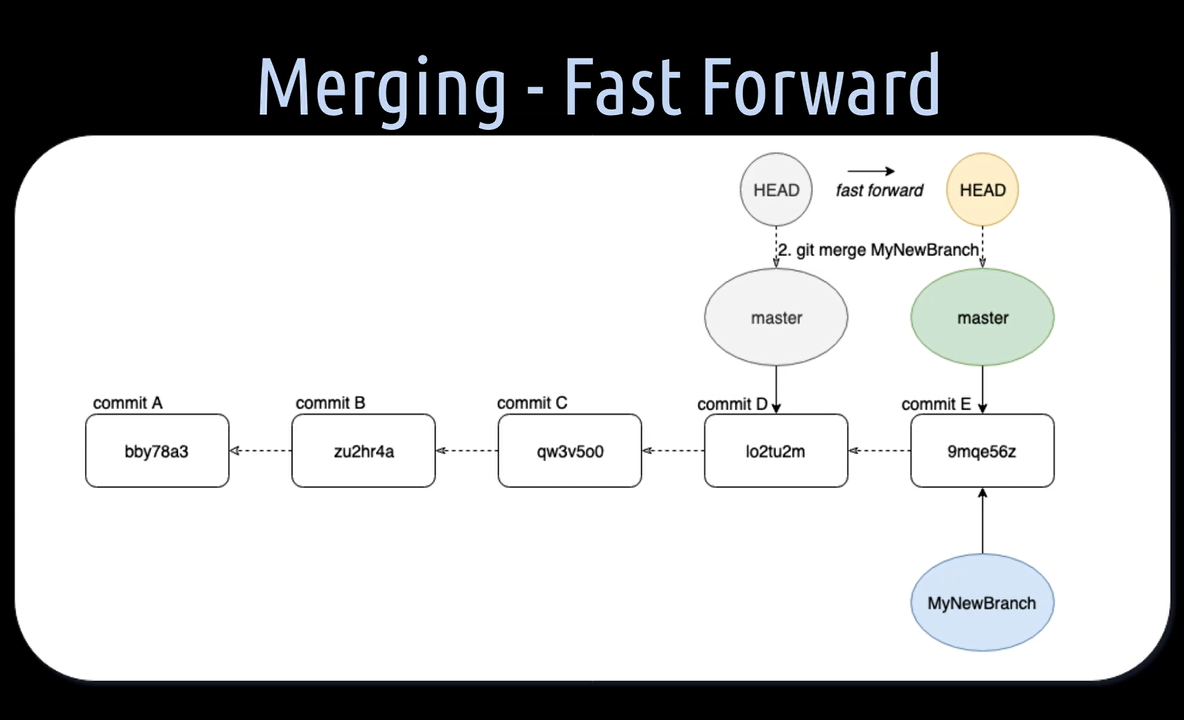 Merging - Fast Forward

HEAD

fast forward

HEAD

2. git merge MyNewBranch

master

master

commit A

bby78a3

commit B

zu2hr4a

commit C

qw3v5o0

commit D

lo2tu2m

commit E

9mqe56z

MyNewBranch